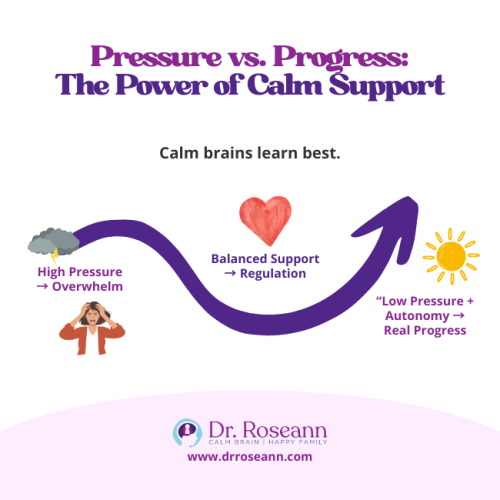 Pressure vs. Progress:
The Power of Calm Support

Calm brains learn best.

High Pressure → Overwhelm

Balanced Support → Regulation

“Low Pressure + Autonomy → Real Progress

Dr. Roseann
CALM BRAIN | HAPPY FAMILY
www.drroseann.com